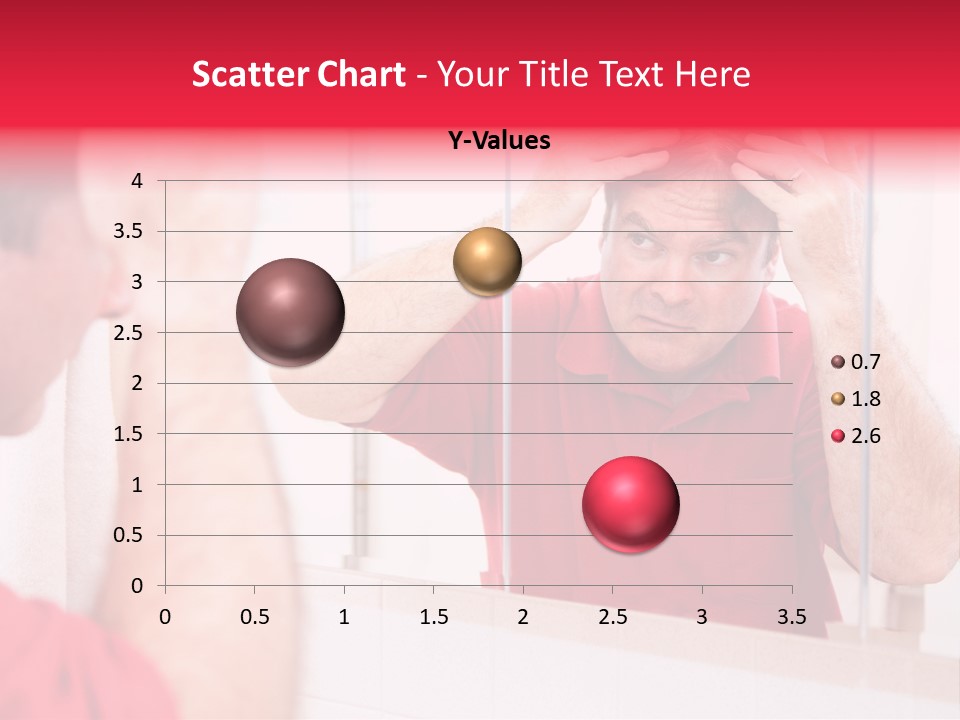 Scatter Chart - Your Title Text Here

Y-Values

4
3.5
3
2.5
2
1.5
1
0.5
0

0 0.5 1 1.5 2 2.5 3 3.5

0.7
1.8
2.6